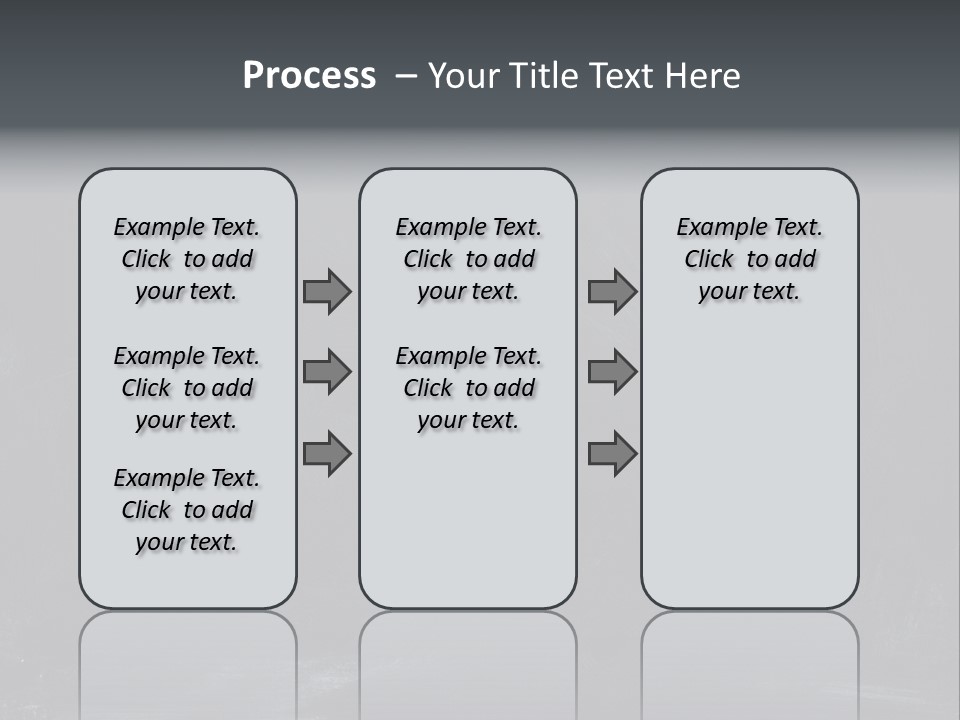 Process – Your Title Text Here

Example Text. Click to add your text.

Example Text. Click to add your text.

Example Text. Click to add your text.

Example Text. Click to add your text.

Example Text. Click to add your text.

Example Text. Click to add your text.